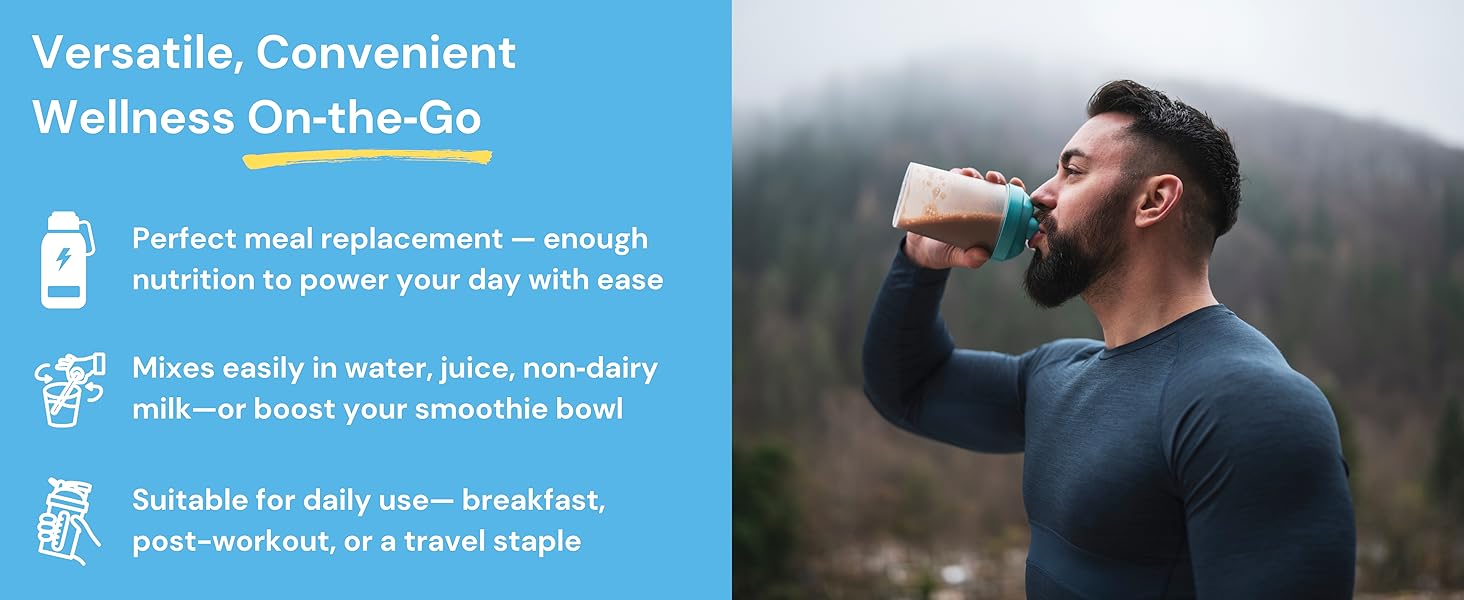 Versatile, Convenient Wellness On-the-Go

Perfect meal replacement — enough nutrition to power your day with ease

Mixes easily in water, juice, non-dairy milk—or boost your smoothie bowl

Suitable for daily use— breakfast, post-workout, or a travel staple